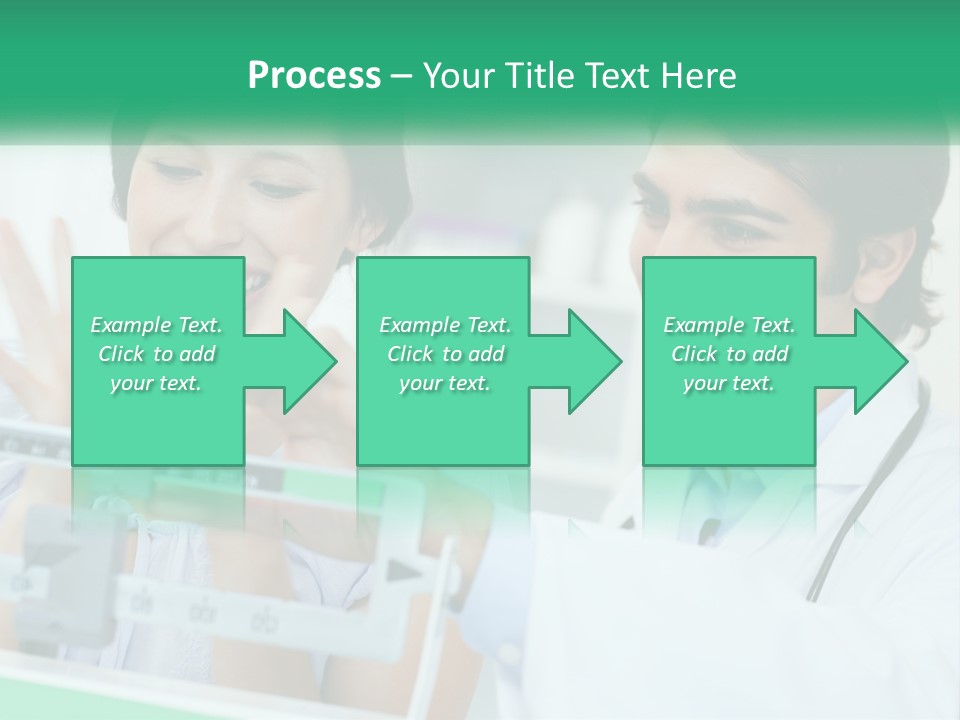 Process – Your Title Text Here

Example Text. Click to add your text.

Example Text. Click to add your text.

Example Text. Click to add your text.